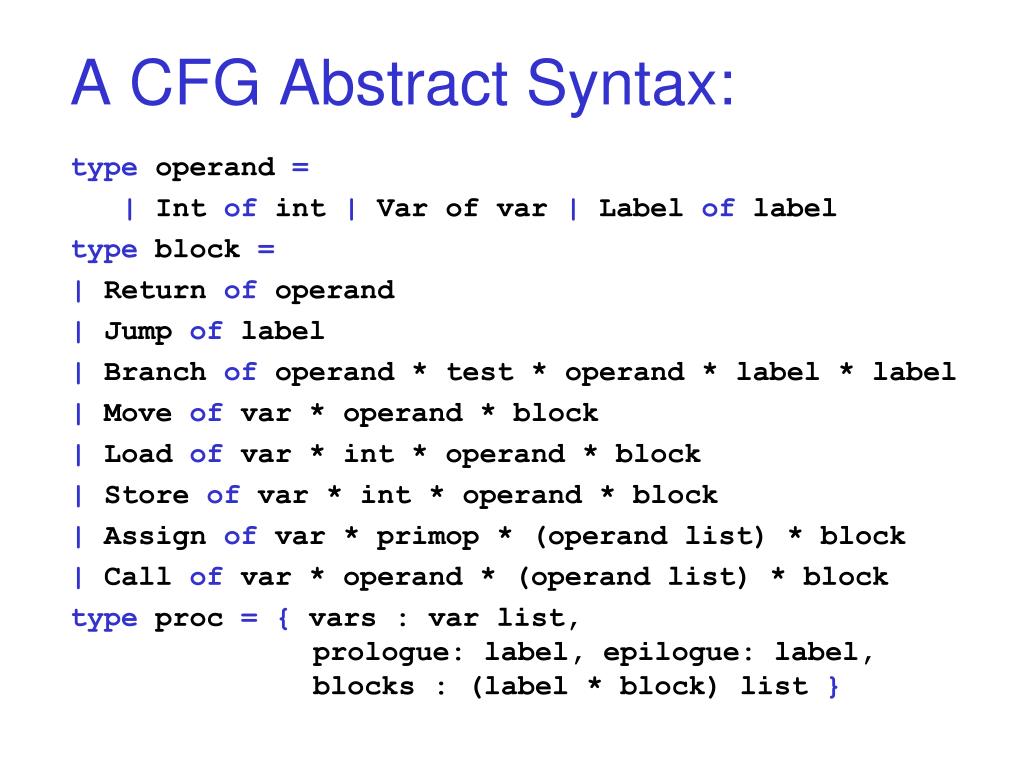 A CFG Abstract Syntax:

type operand =
| Int of int | Var of var | Label of label
type block =
| Return of operand
| Jump of label
| Branch of operand * test * operand * label * label
| Move of var * operand * block
| Load of var * int * operand * block
| Store of var * int * operand * block
| Assign of var * primop * (operand list) * block
| Call of var * operand * (operand list) * block
type proc = { vars : var list,
prologue: label, epilogue: label,
blocks : (label * block) list }